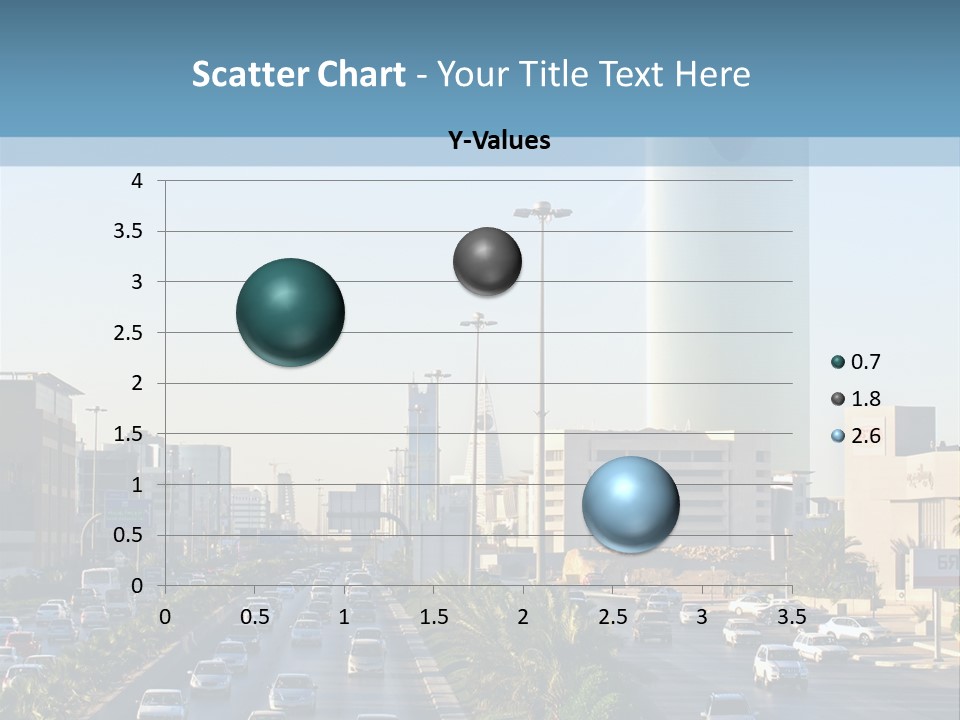 Scatter Chart - Your Title Text Here

Y-Values

4
3.5
3
2.5
2
1.5
1
0.5
0

0 0.5 1 1.5 2 2.5 3 3.5

0.7
1.8
2.6